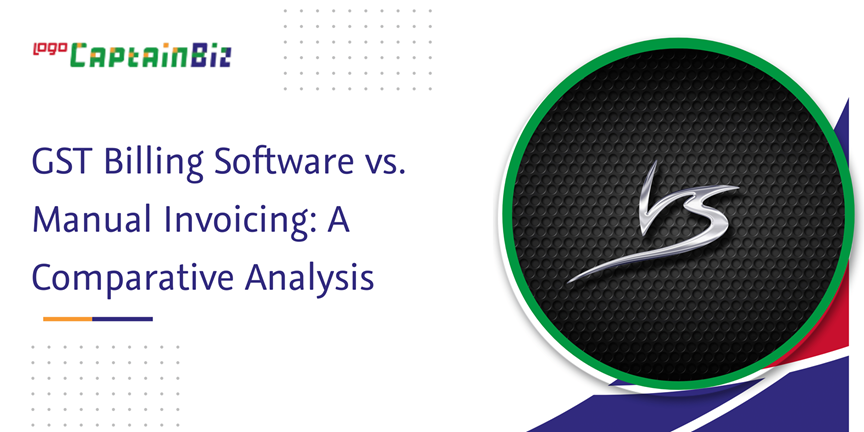 logo CaptainBiz

GST Billing Software vs. Manual Invoicing: A Comparative Analysis

VS